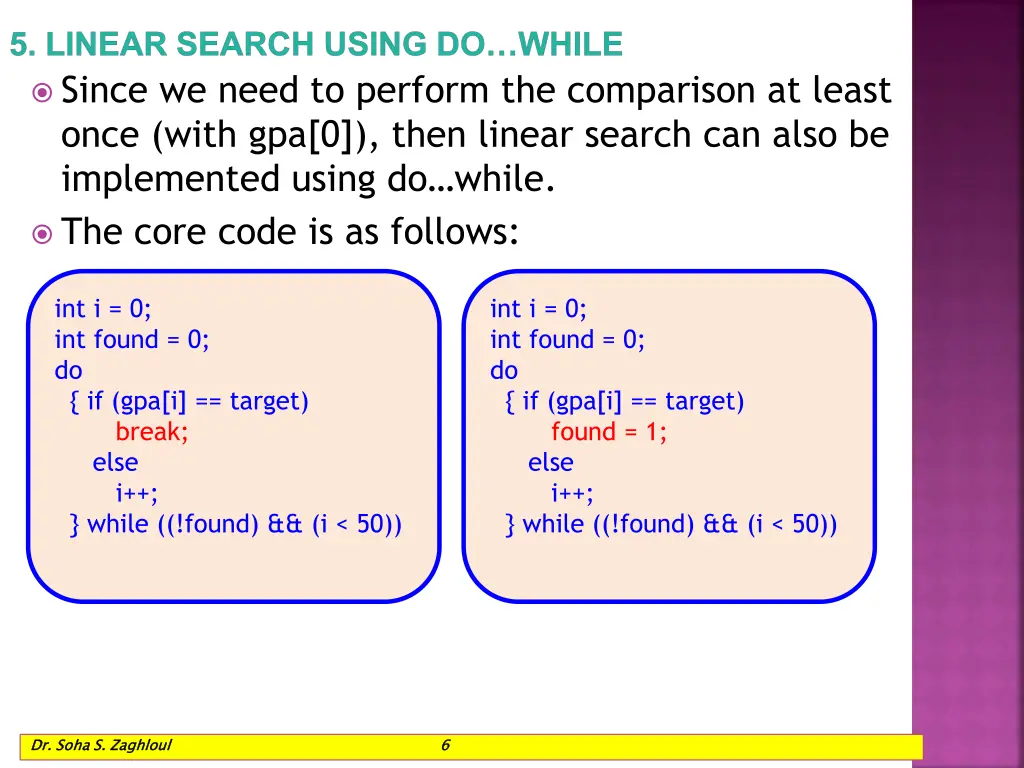 5. LINEAR SEARCH USING DO…WHILE

Since we need to perform the comparison at least once (with gpa[0]), then linear search can also be implemented using do…while.

The core code is as follows:

int i = 0;
int found = 0;
do
{ if (gpa[i] == target)
break;
else
i++;
} while ((!found) && (i < 50))

int i = 0;
int found = 0;
do
{ if (gpa[i] == target)
found = 1;
else
i++;
} while ((!found) && (i < 50))

Dr. Soha S. Zaghloul 6